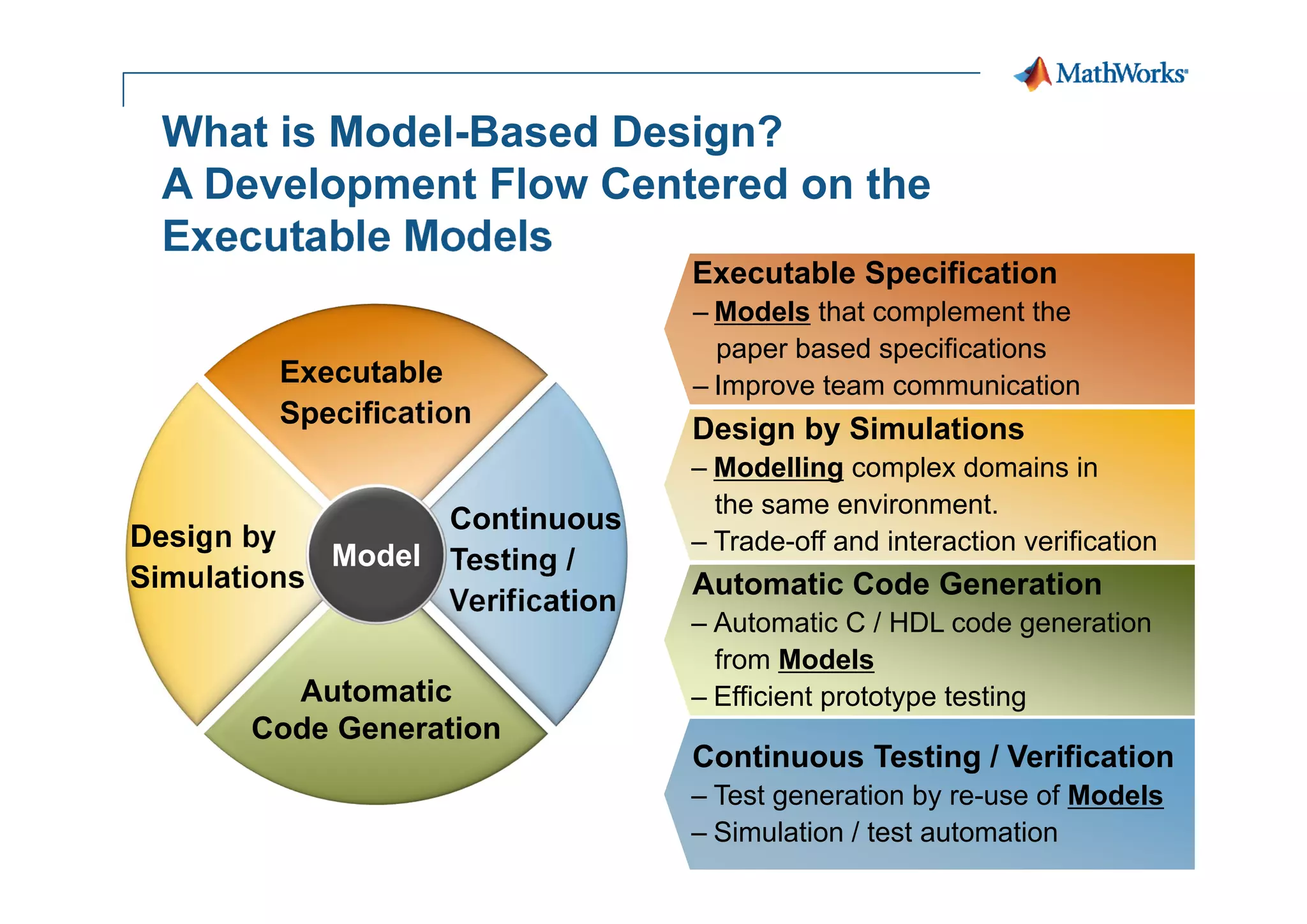 MathWorks

What is Model-Based Design?
A Development Flow Centered on the Executable Models

Executable Specification

Design by Simulations

Model

Continuous Testing / Verification

Automatic Code Generation

Executable Specification
– Models that complement the paper based specifications
– Improve team communication

Design by Simulations
– Modelling complex domains in the same environment.
– Trade-off and interaction verification

Automatic Code Generation
– Automatic C / HDL code generation from Models
– Efficient prototype testing

Continuous Testing / Verification
– Test generation by re-use of Models
– Simulation / test automation